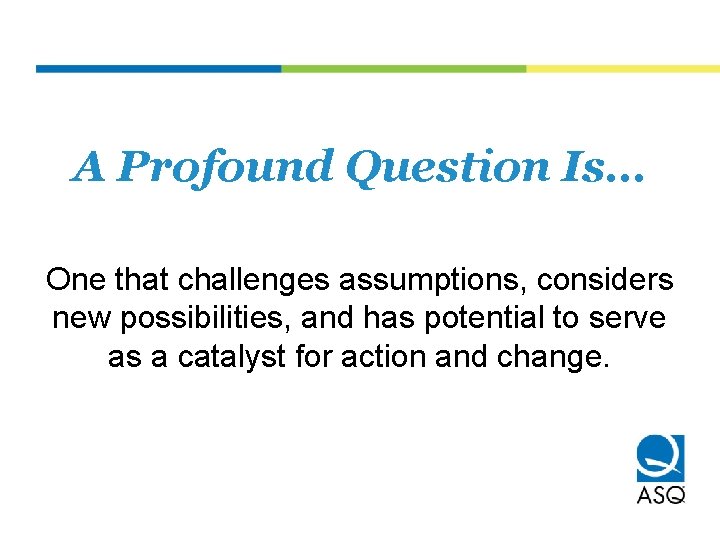 A Profound Question Is…

One that challenges assumptions, considers new possibilities, and has potential to serve as a catalyst for action and change.

ASQ